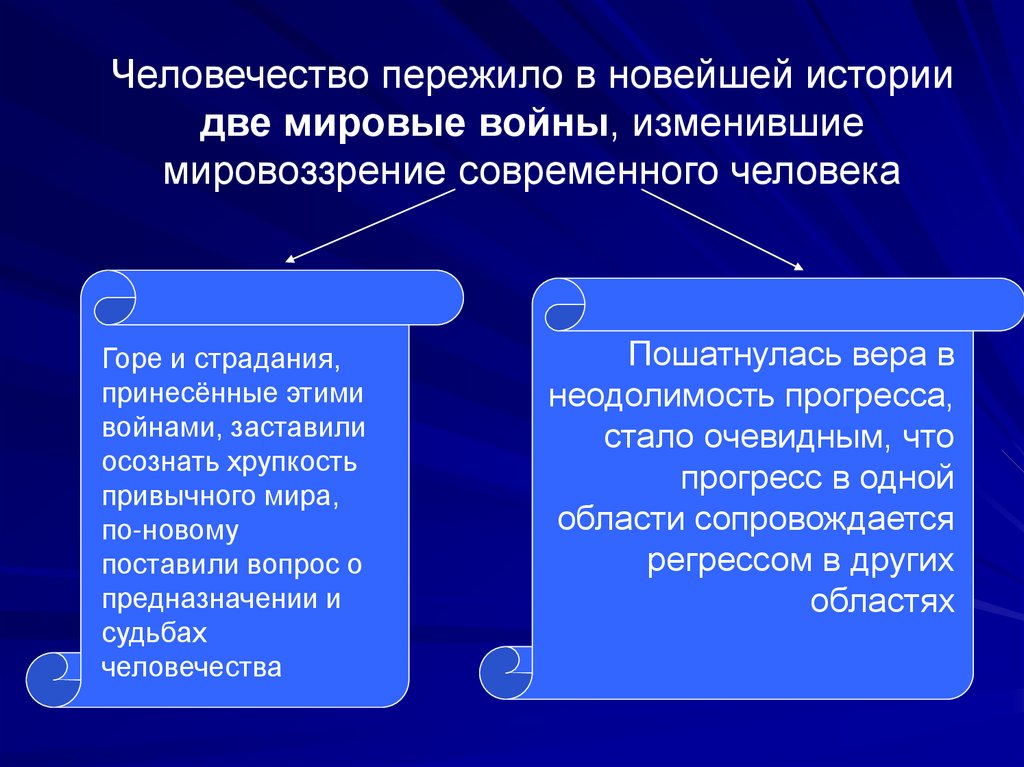 Человечество пережило в новейшей истории две мировые войны, изменившие мировоззрение современного человека

Горе и страдания, принесённые этими войнами, заставили осознать хрупкость привычного мира, по-новому поставили вопрос о предназначении и судьбах человечества

Пошатнулась вера в неодолимость прогресса, стало очевидным, что прогресс в одной области сопровождается регрессом в других областях